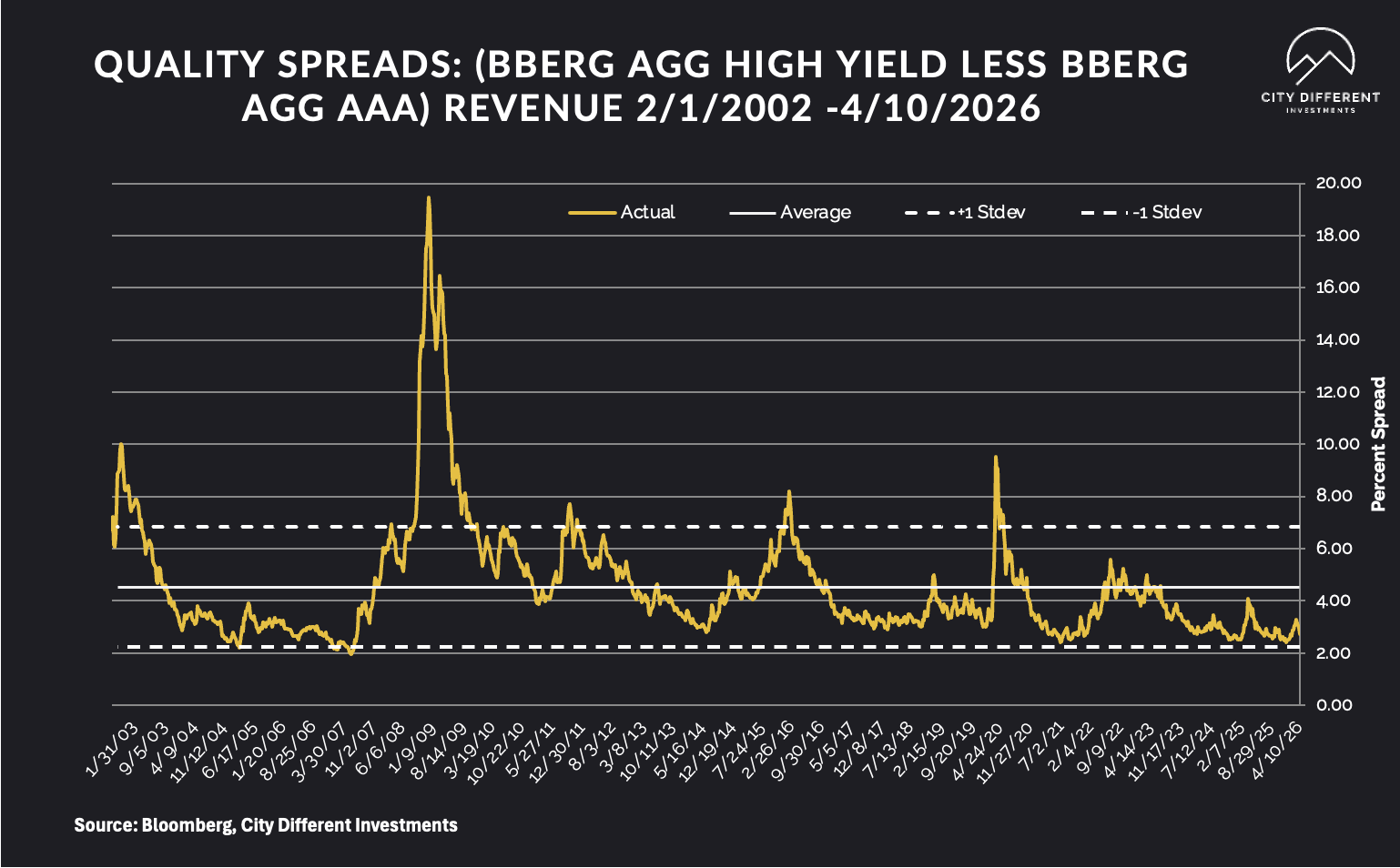 QUALITY SPREADS: (BBERG AGG HIGH YIELD LESS BBERG AGG AAA) REVENUE 2/1/2002 -4/10/2026

CITY DIFFERENT INVESTMENTS

Actual
Average
+1 Stdev
-1 Stdev

20.00
18.00
16.00
14.00
12.00
10.00
8.00
6.00
4.00
2.00
0.00

Percent Spread

1/31/03
9/5/03
4/9/04
11/12/04
6/17/05
1/20/06
8/25/06
3/30/07
11/2/07
6/6/08
1/9/09
8/14/09
3/19/10
10/22/10
5/27/11
12/30/11
8/3/12
3/8/13
10/11/13
5/16/14
12/19/14
7/24/15
2/26/16
9/30/16
5/5/17
12/8/17
7/13/18
2/15/19
9/20/19
4/24/20
11/27/20
7/2/21
2/4/22
9/9/22
4/14/23
11/17/23
7/12/24
2/7/25
8/29/25
4/10/26

Source: Bloomberg, City Different Investments